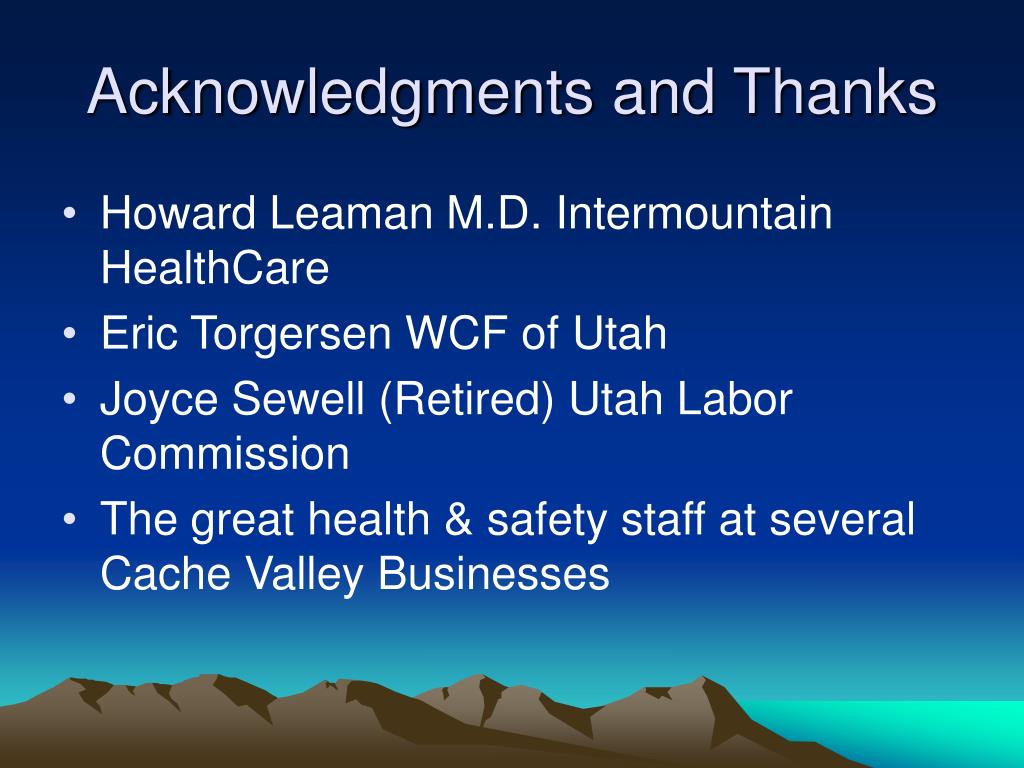 Acknowledgments and Thanks

• Howard Leaman M.D. Intermountain HealthCare
• Eric Torgersen WCF of Utah
• Joyce Sewell (Retired) Utah Labor Commission
• The great health & safety staff at several Cache Valley Businesses